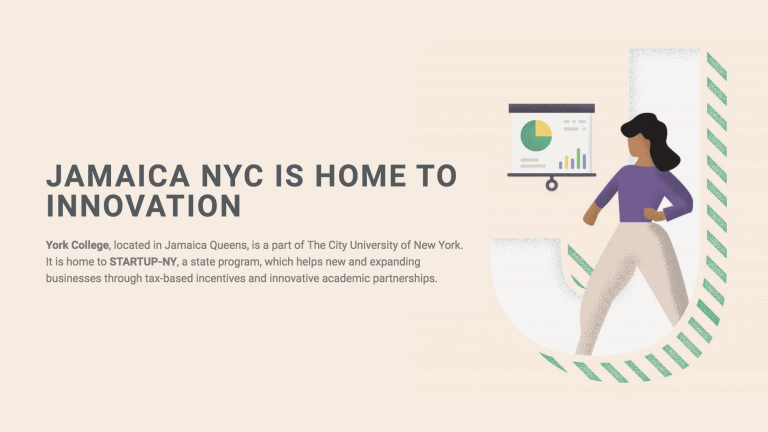 JAMAICA NYC IS HOME TO INNOVATION

York College, located in Jamaica Queens, is a part of The City University of New York. It is home to STARTUP-NY, a state program, which helps new and expanding businesses through tax-based incentives and innovative academic partnerships.